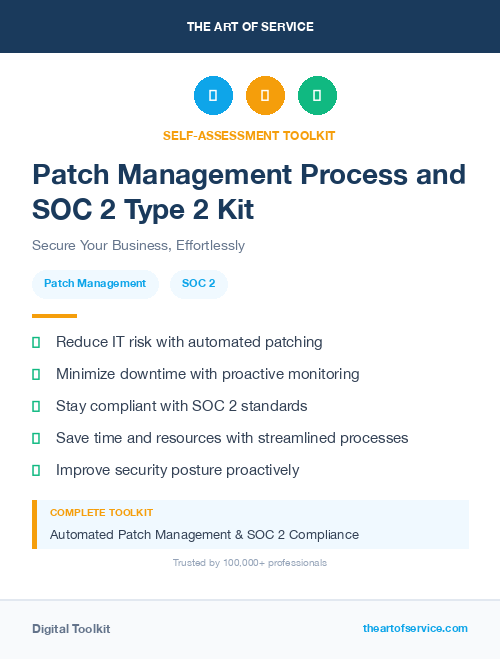 THE ART OF SERVICE

SELF-ASSESSMENT TOOLKIT

Patch Management Process and SOC 2 Type 2 Kit

Secure Your Business, Effortlessly

Patch Management

SOC 2

Reduce IT risk with automated patching

Minimize downtime with proactive monitoring

Stay compliant with SOC 2 standards

Save time and resources with streamlined processes

Improve security posture proactively

COMPLETE TOOLKIT

Automated Patch Management & SOC 2 Compliance

Trusted by 100,000+ professionals

Digital Toolkit

theartofservice.com